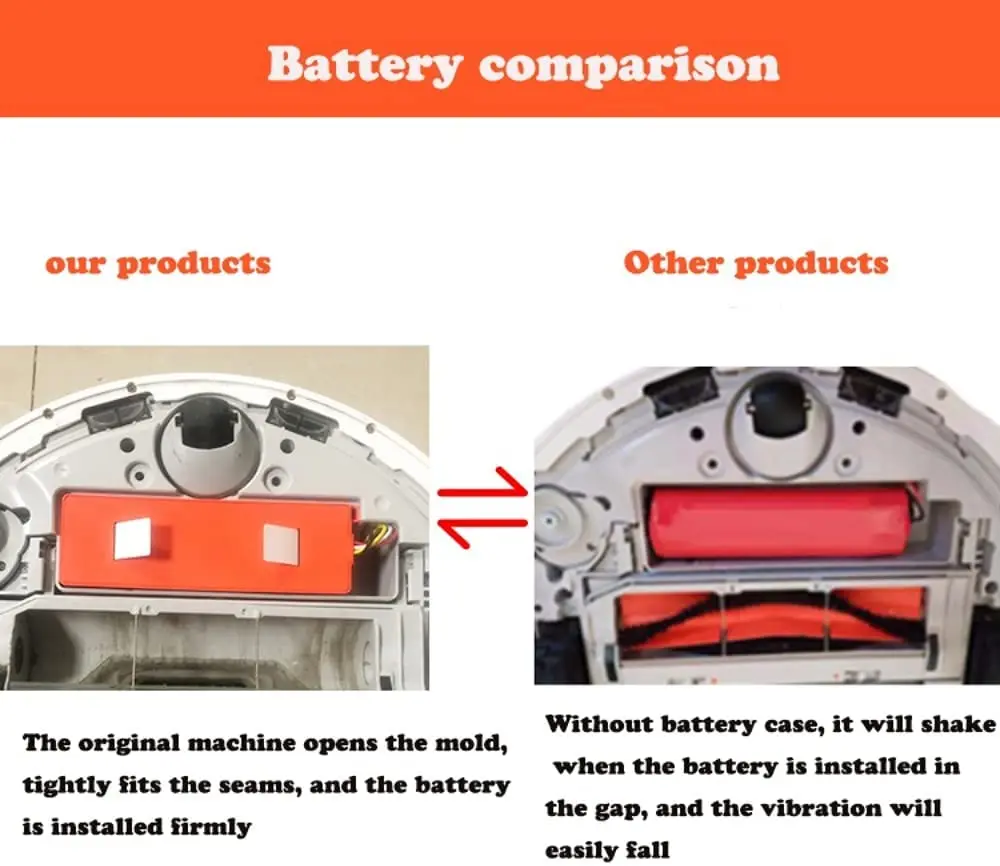 Battery comparison

our products

Other products

The original machine opens the mold, tightly fits the seams, and the battery is installed firmly

Without battery case, it will shake when the battery is installed in the gap, and the vibration will easily fall